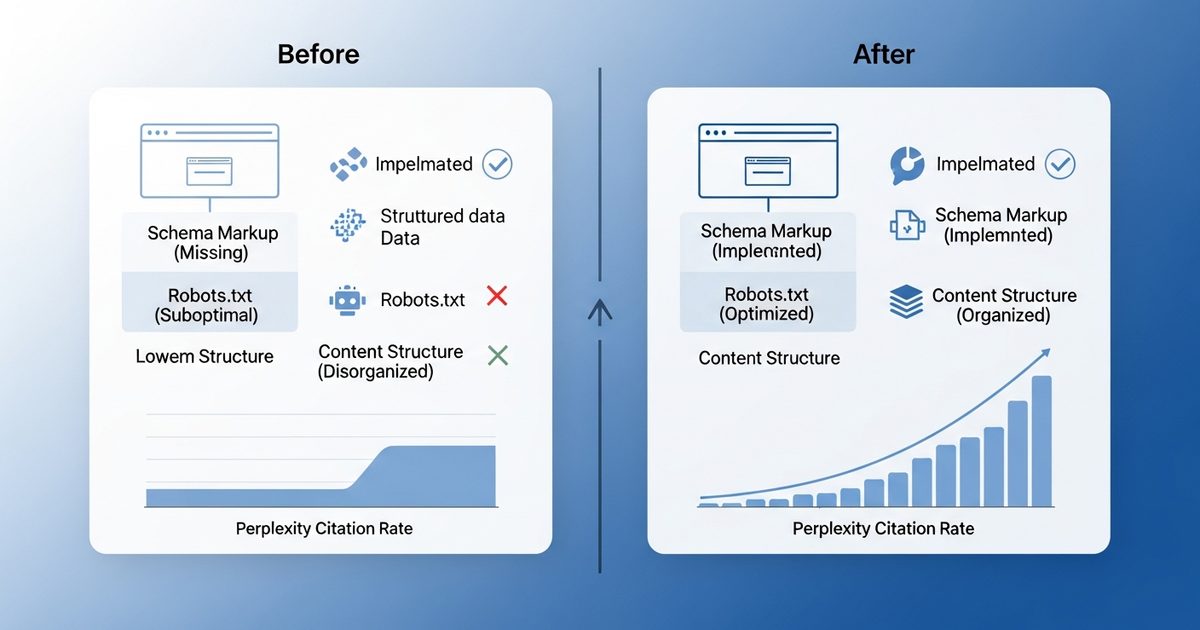 Before

Schema Markup (Missing)

Robots.txt (Suboptimal)

Lowem Structure

Impelmated

Struttured data Data

Robots.txt

Content Structure (Disorganized)

Perplexity Citation Rate

After

Schema Markup (Implemnted)

Robots.txt (Optimized)

Content Structure

Impelmated

Schema Markup (Implemnted)

Content Structure (Organized)

Perplexity Citation Rate